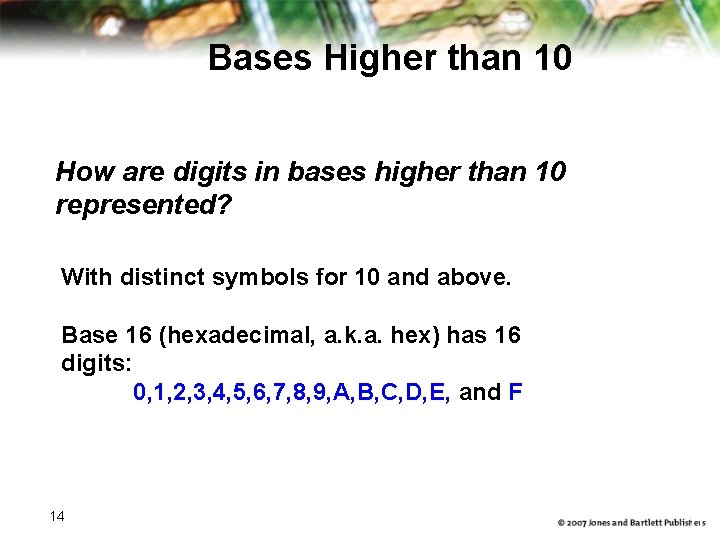 Bases Higher than 10

How are digits in bases higher than 10 represented?

With distinct symbols for 10 and above.

Base 16 (hexadecimal, a.k.a. hex) has 16 digits:
0,1,2,3,4,5,6,7,8,9,A,B,C,D,E, and F

14

© 2007 Jones and Bartlett Publishers